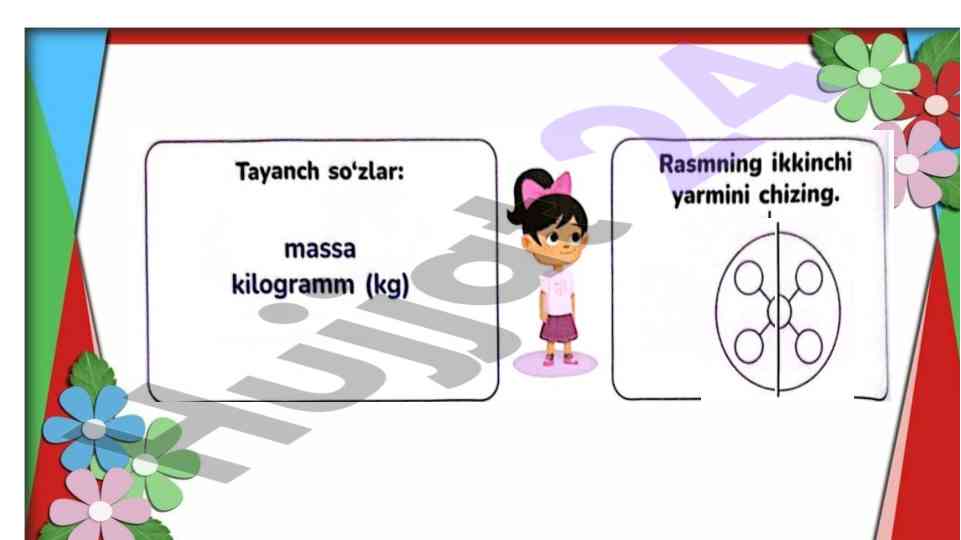 Tayanch so'zlar:

massa
kilogramm (kg)

Rasmning ikkinchi yarmini chizing.

Hujjat24